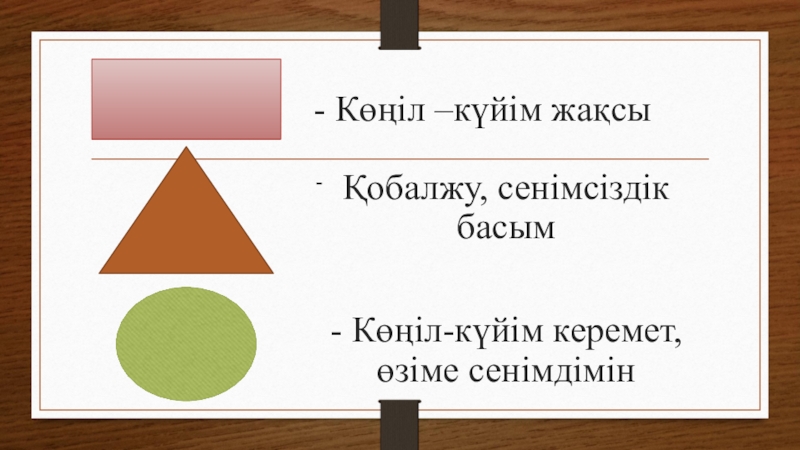 - Көңіл –күйім жақсы

- Қобалжу, сенімсіздік басым

- Көңіл-күйім керемет, өзіме сенімдімін